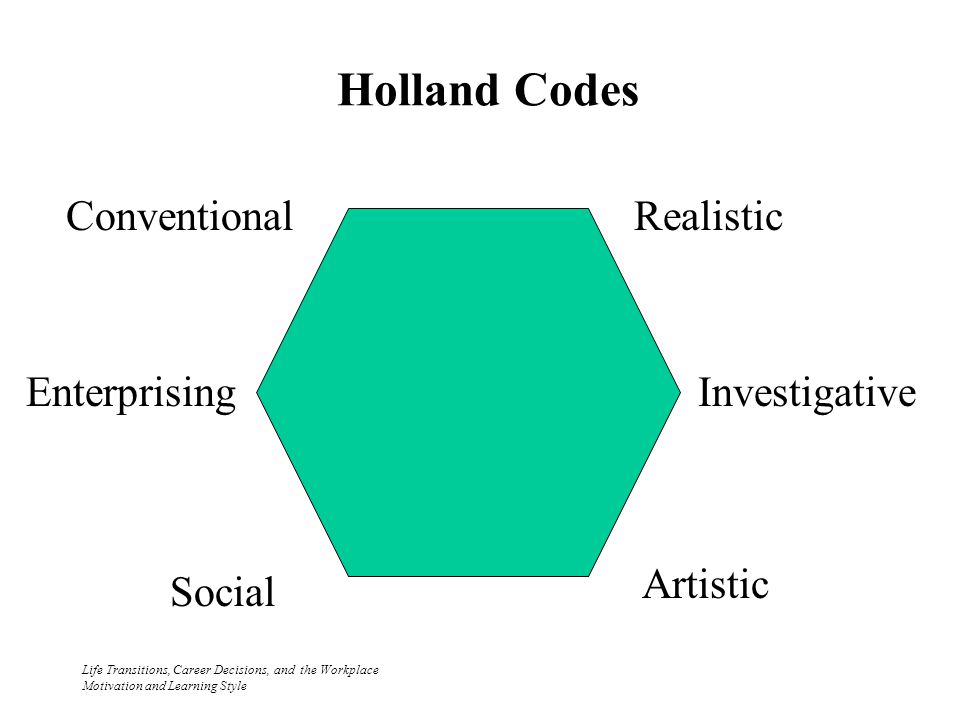 Holland Codes

Conventional

Realistic

Enterprising

Investigative

Social

Artistic

Life Transitions, Career Decisions, and the Workplace
Motivation and Learning Style